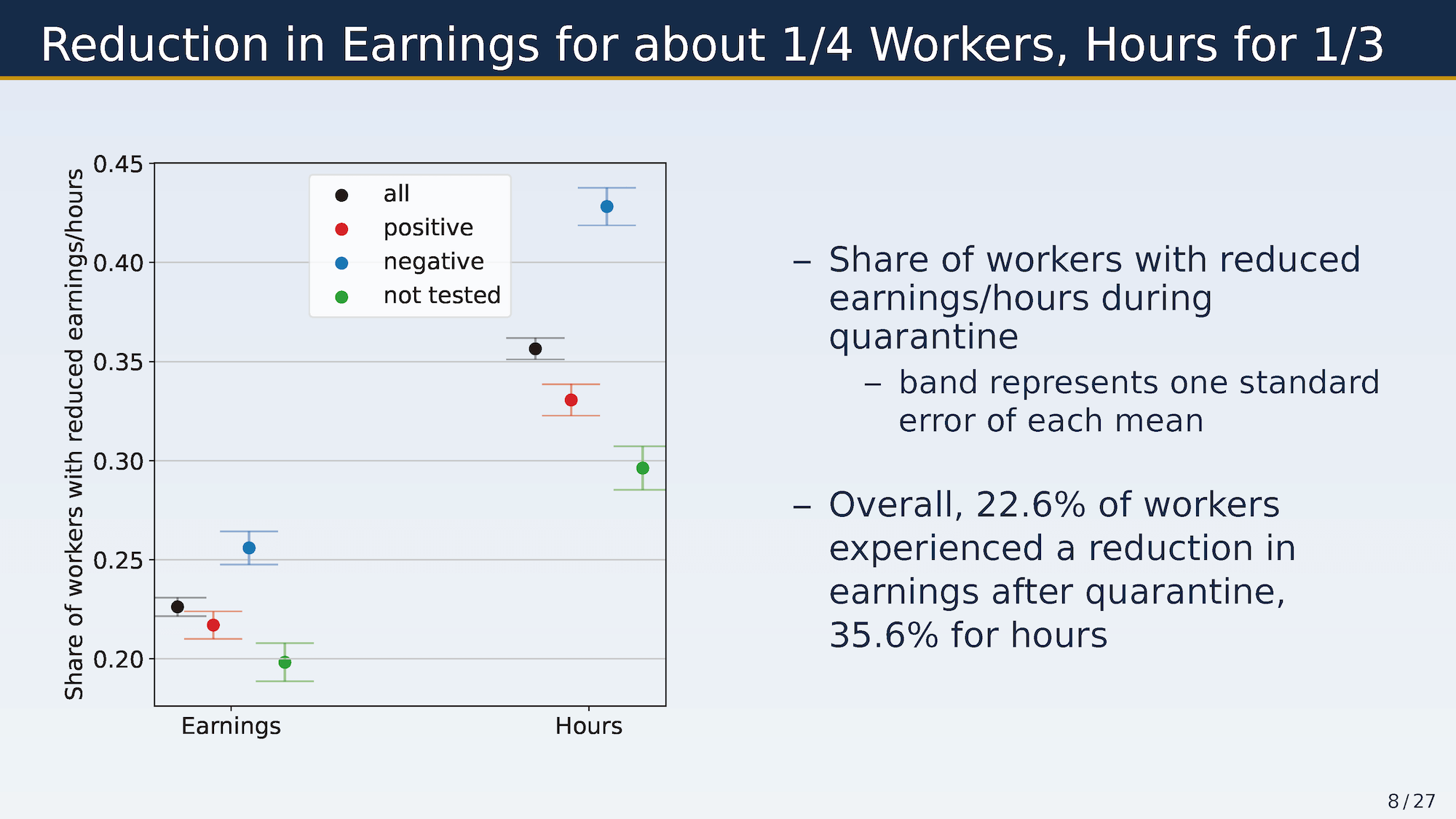 Reduction in Earnings for about 1/4 Workers, Hours for 1/3

Share of workers with reduced earnings/hours

0.45
0.40
0.35
0.30
0.25
0.20

all
positive
negative
not tested

Earnings
Hours

– Share of workers with reduced earnings/hours during quarantine

– band represents one standard error of each mean

– Overall, 22.6% of workers experienced a reduction in earnings after quarantine, 35.6% for hours

8 / 27